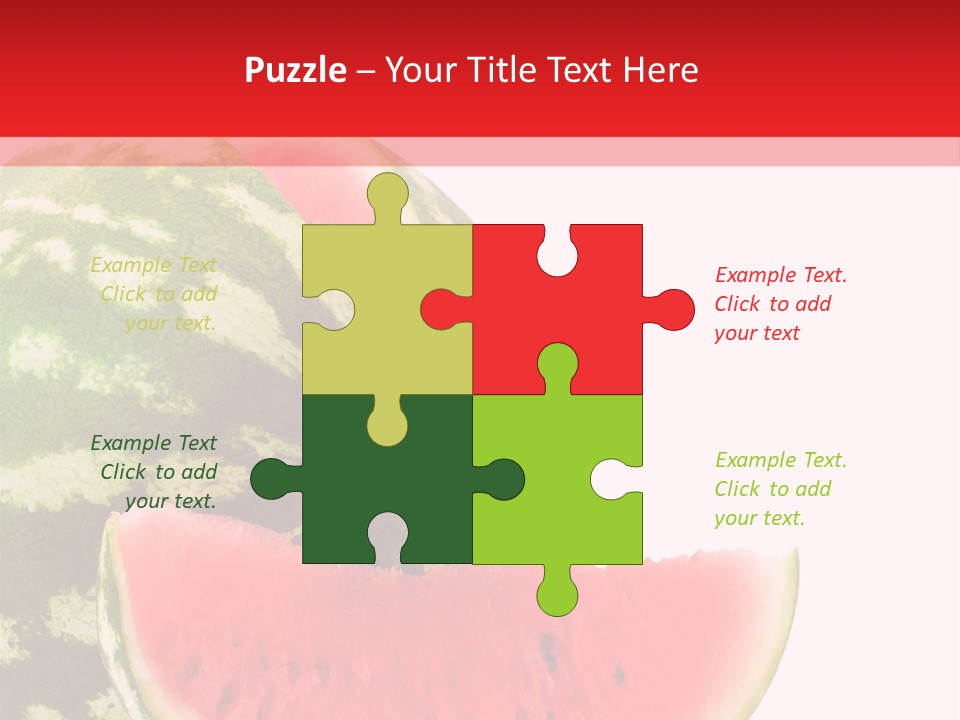 Puzzle – Your Title Text Here

Example Text
Click to add
your text.

Example Text.
Click to add
your text

Example Text
Click to add
your text.

Example Text.
Click to add
your text.